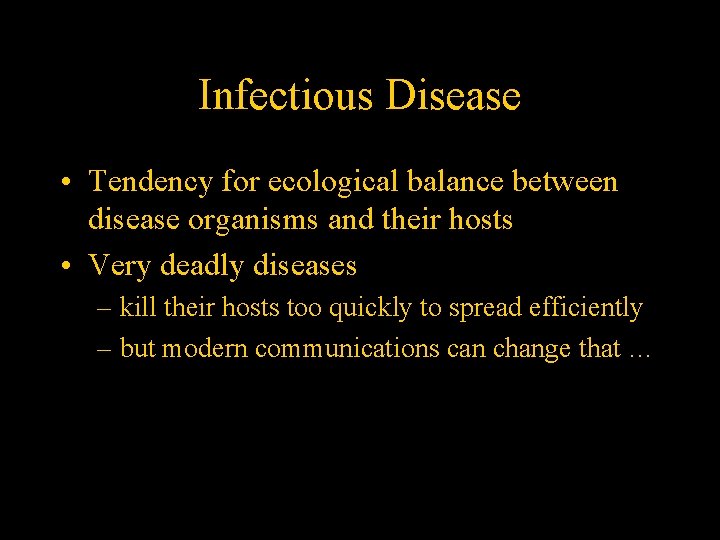 Infectious Disease

• Tendency for ecological balance between disease organisms and their hosts

• Very deadly diseases
– kill their hosts too quickly to spread efficiently
– but modern communications can change that …